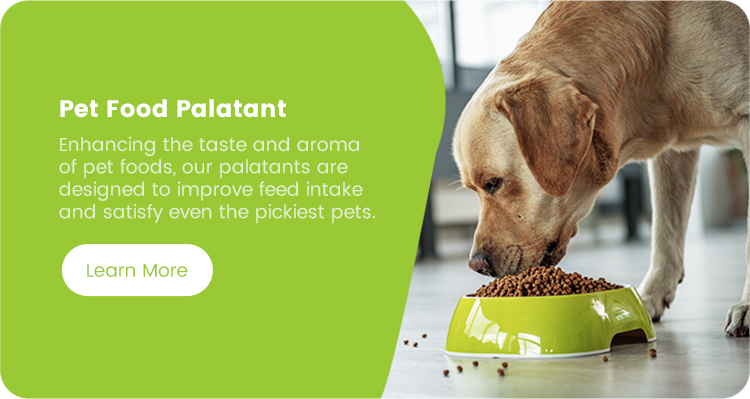 Pet Food Palatant

Enhancing the taste and aroma of pet foods, our palatants are designed to improve feed intake and satisfy even the pickiest pets.

Learn More